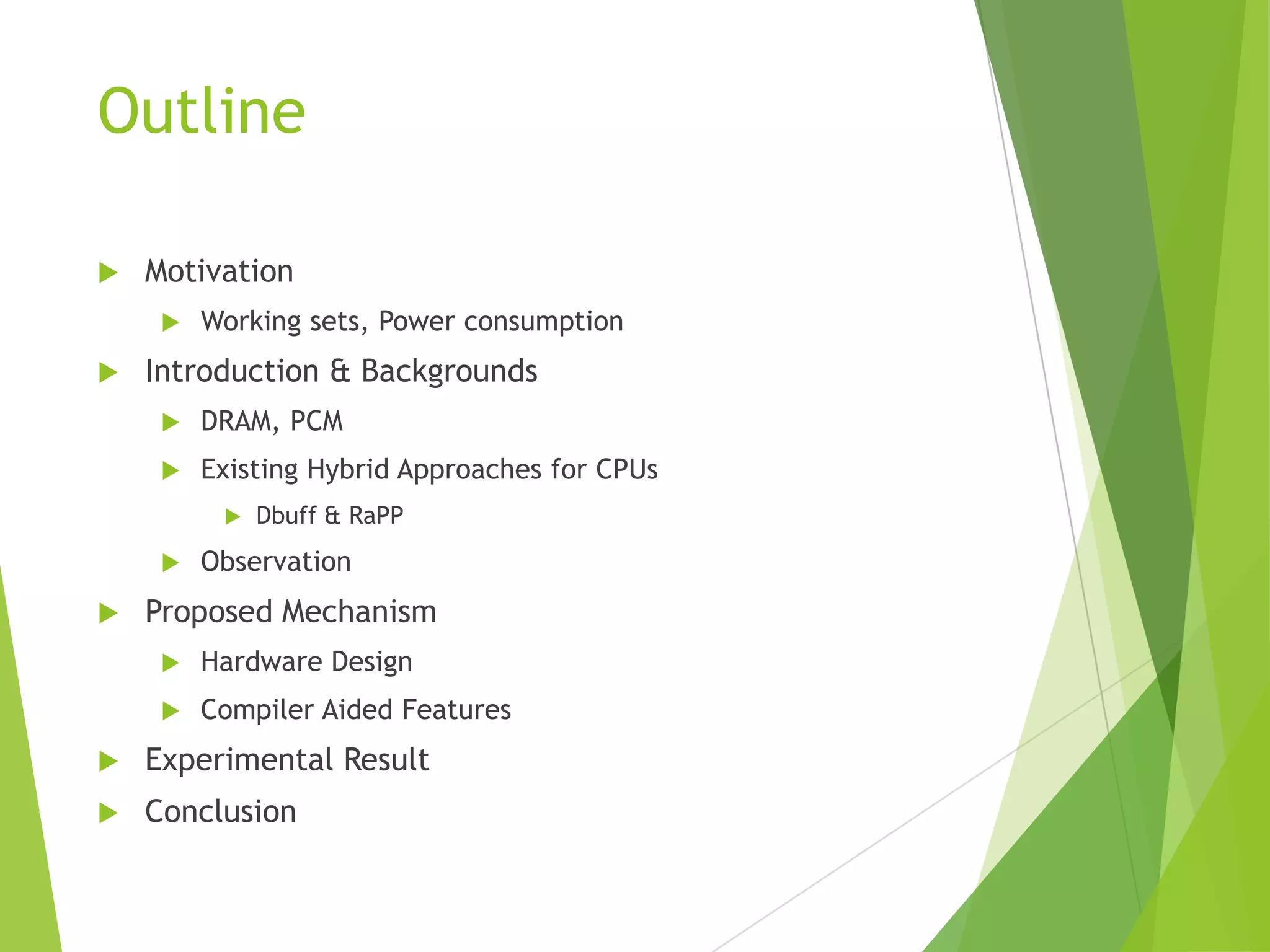 Outline

Motivation

Working sets, Power consumption

Introduction & Backgrounds

DRAM, PCM

Existing Hybrid Approaches for CPUs

Dbuff & RaPP

Observation

Proposed Mechanism

Hardware Design

Compiler Aided Features

Experimental Result

Conclusion